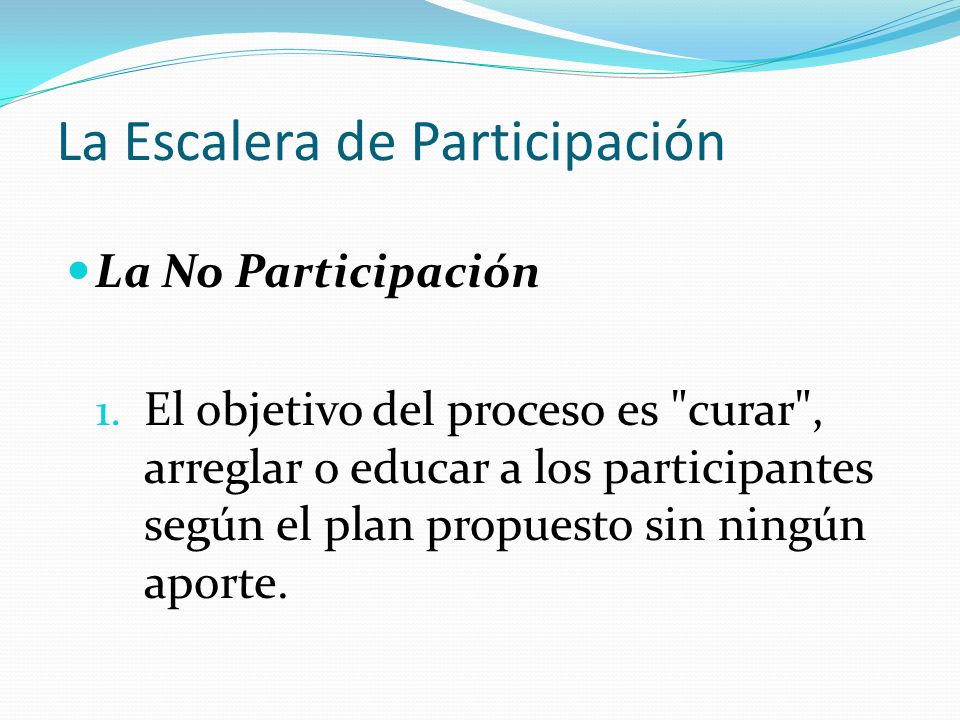 La Escalera de Participación

La No Participación

1. El objetivo del proceso es "curar", arreglar o educar a los participantes según el plan propuesto sin ningún aporte.